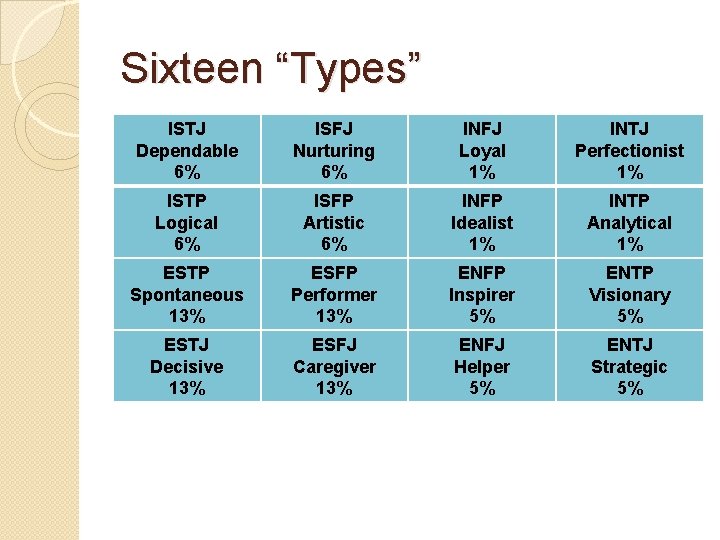 Sixteen “Types”

| ISTJ Dependable 6% | ISFJ Nurturing 6% | INFJ Loyal 1% | INTJ Perfectionist 1% |
|---|---|---|---|
| ISTP Logical 6% | ISFP Artistic 6% | INFP Idealist 1% | INTP Analytical 1% |
| ESTP Spontaneous 13% | ESFP Performer 13% | ENFP Inspirer 5% | ENTP Visionary 5% |
| ESTJ Decisive 13% | ESFJ Caregiver 13% | ENFJ Helper 5% | ENTJ Strategic 5% |